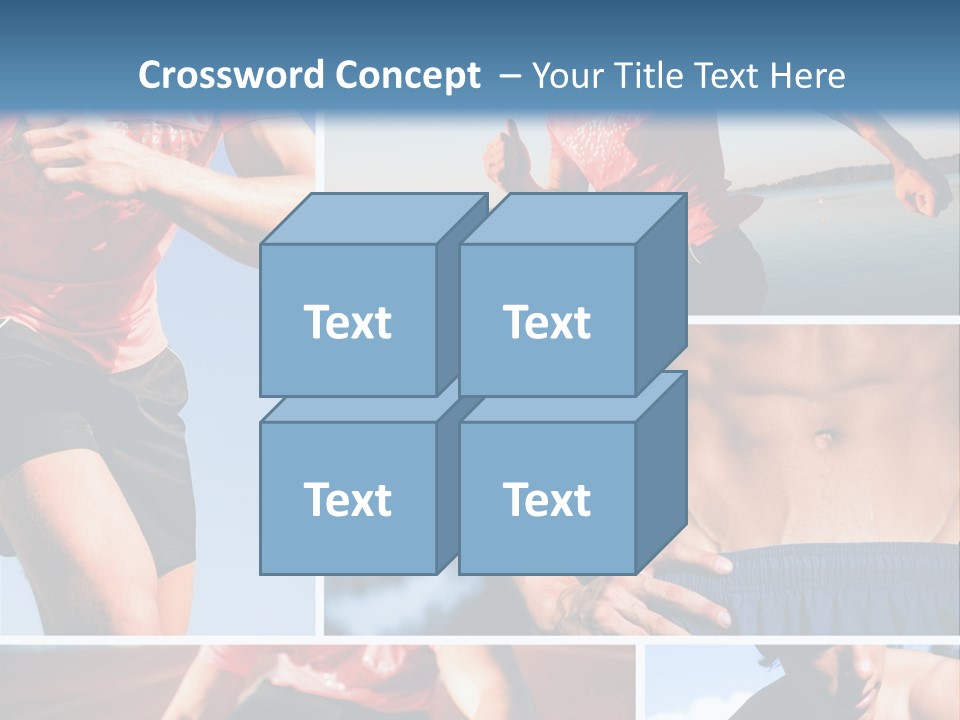 Crossword Concept – Your Title Text Here

Text

Text

Text

Text